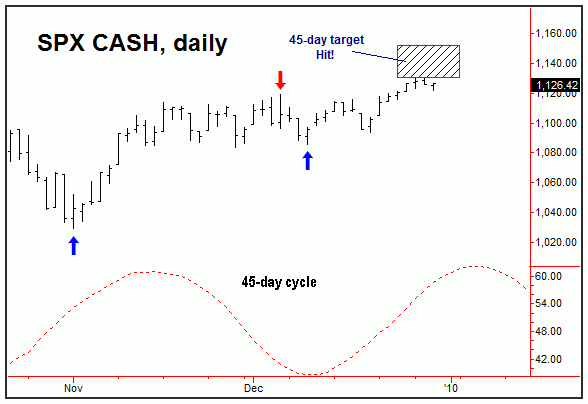 SPX CASH, daily

45-day target
Hit!

1,160.00
1,140.00
1,126.42
1,120.00
1,100.00
1,080.00
1,060.00
1,040.00
1,020.00

45-day cycle

60.00
54.00
48.00
42.00

Nov
Dec
'10